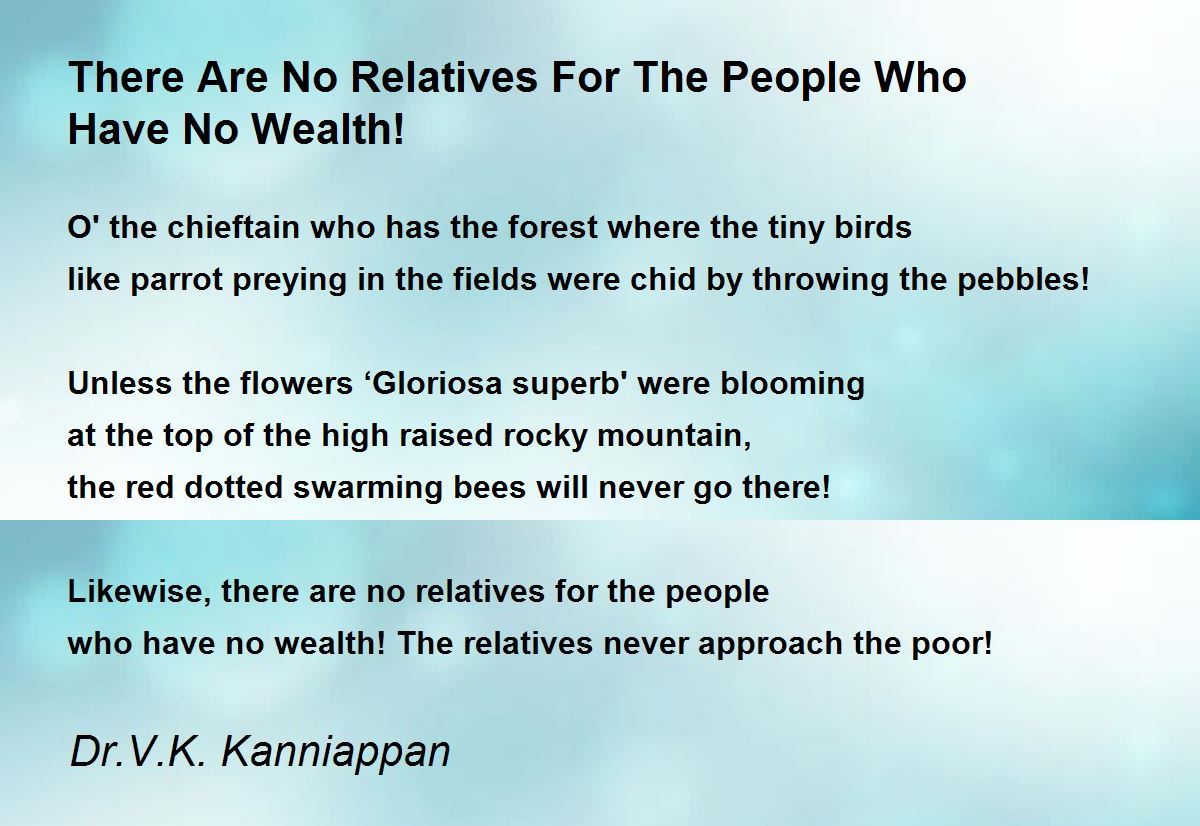 There Are No Relatives For The People Who Have No Wealth!

O' the chieftain who has the forest where the tiny birds
like parrot preying in the fields were chid by throwing the pebbles!

Unless the flowers ‘Gloriosa superb' were blooming
at the top of the high raised rocky mountain,
the red dotted swarming bees will never go there!

Likewise, there are no relatives for the people
who have no wealth! The relatives never approach the poor!

Dr.V.K. Kanniappan